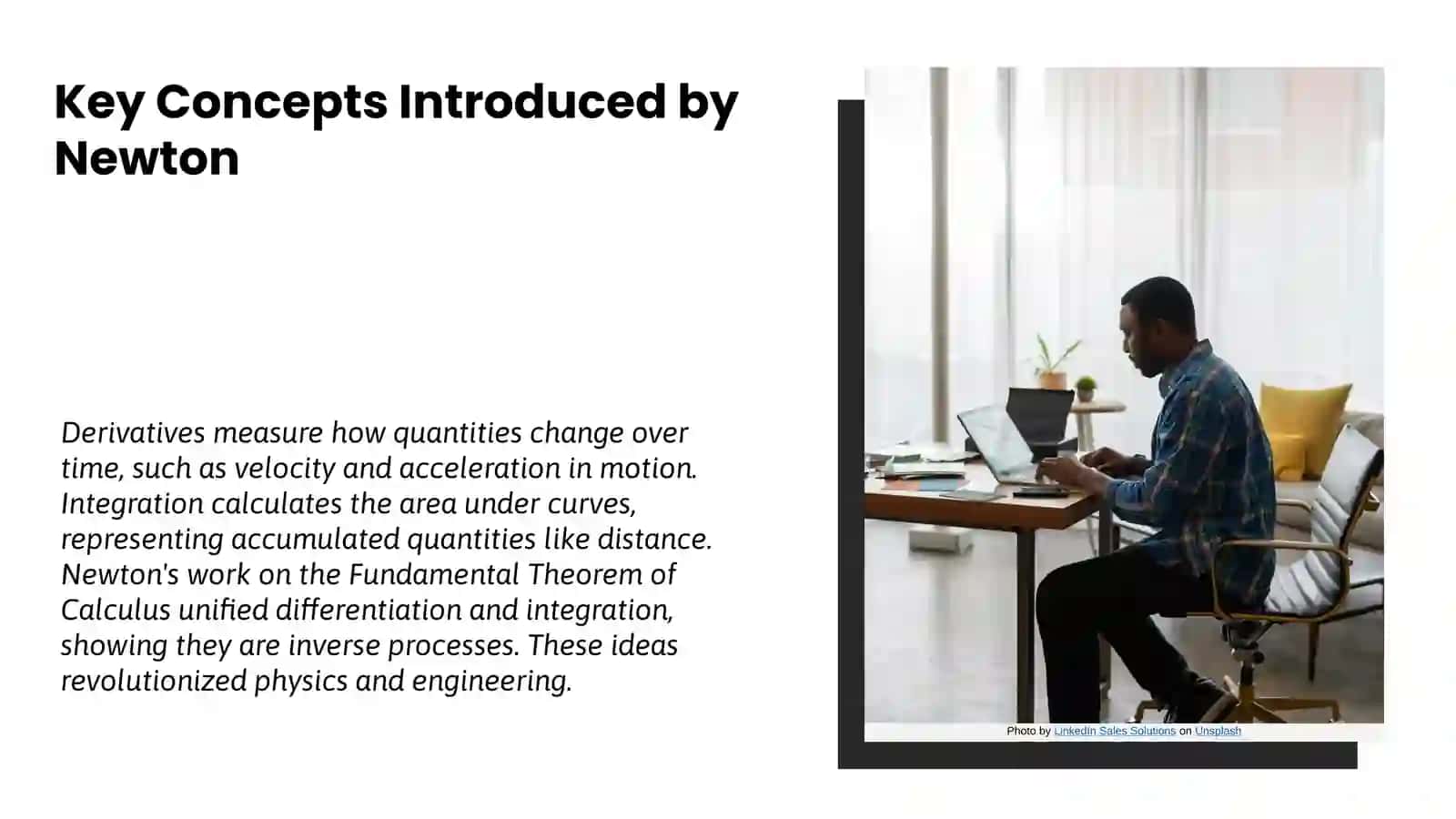 Key Concepts Introduced by Newton

Derivatives measure how quantities change over time, such as velocity and acceleration in motion. Integration calculates the area under curves, representing accumulated quantities like distance. Newton's work on the Fundamental Theorem of Calculus unified differentiation and integration, showing they are inverse processes. These ideas revolutionized physics and engineering.

Photo by LinkedIn Sales Solutions on Unsplash